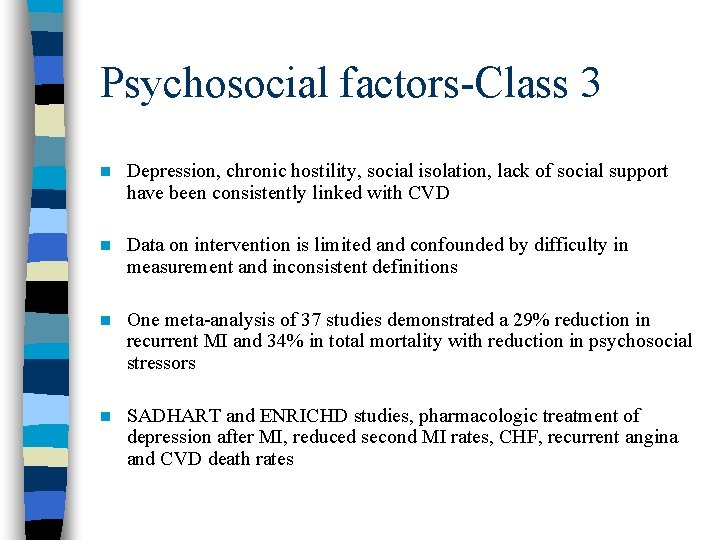 Psychosocial factors-Class 3

Depression, chronic hostility, social isolation, lack of social support have been consistently linked with CVD

Data on intervention is limited and confounded by difficulty in measurement and inconsistent definitions

One meta-analysis of 37 studies demonstrated a 29% reduction in recurrent MI and 34% in total mortality with reduction in psychosocial stressors

SADHART and ENRICHD studies, pharmacologic treatment of depression after MI, reduced second MI rates, CHF, recurrent angina and CVD death rates